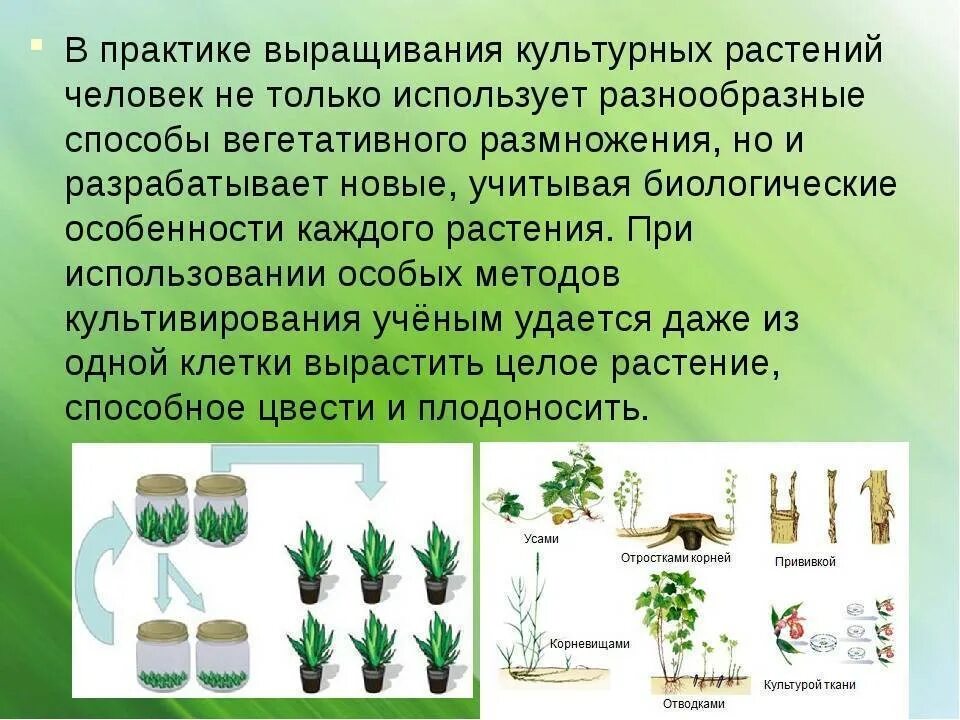 В практике выращивания культурных растений человек не только использует разнообразные способы вегетативного размножения, но и разрабатывает новые, учитывая биологические особенности каждого растения. При использовании особых методов культивирования учёным удается даже из одной клетки вырастить целое растение, способное цвести и плодоносить.

Усами

Отростками корней

Прививкой

Корневищами

Отводками

Культурой ткани